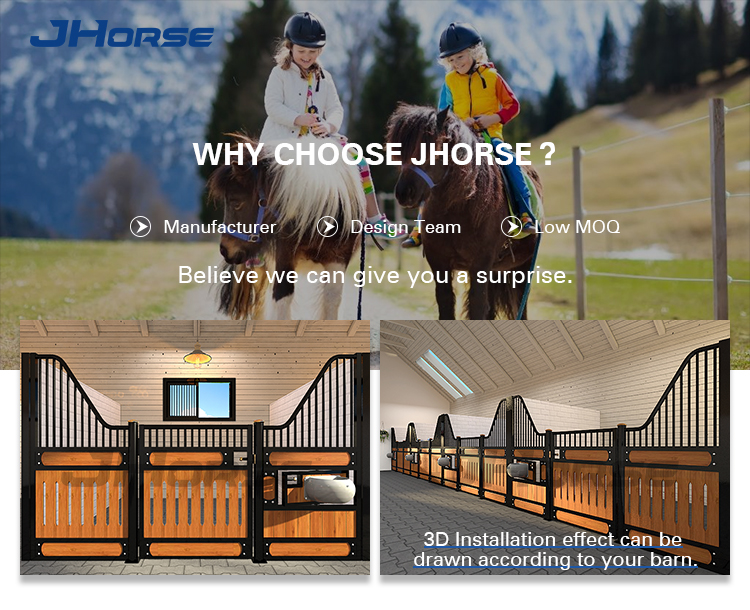 JHorse

WHY CHOOSE JHORSE ?

Manufacturer Design Team Low MOQ

Believe we can give you a surprise.

3D Installation effect can be drawn according to your barn.